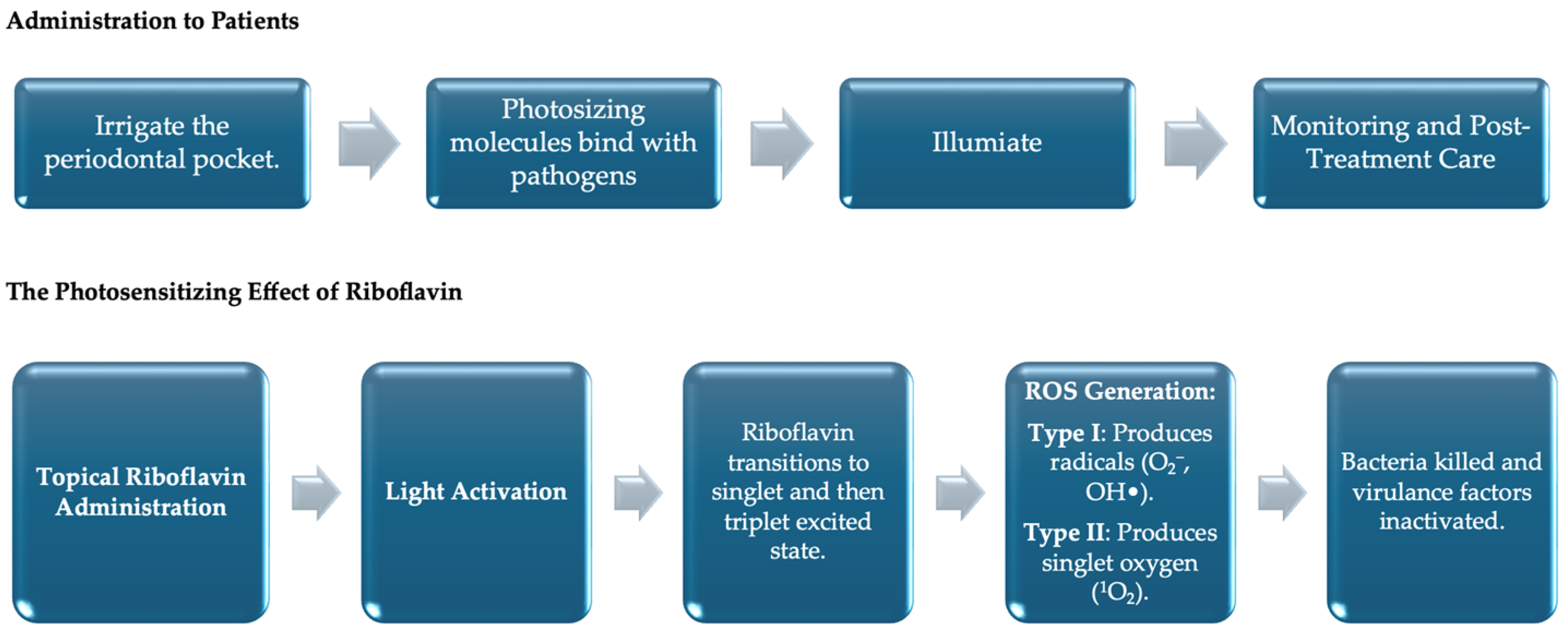 Administration to Patients

Irrigate the periodontal pocket.

Photosizing molecules bind with pathogens

Illumiate

Monitoring and Post-Treatment Care

The Photosensitizing Effect of Riboflavin

Topical Riboflavin Administration

Light Activation

Riboflavin transitions to singlet and then triplet excited state.

ROS Generation:

Type I: Produces radicals ($O_2^-$, OH•).

Type II: Produces singlet oxygen ($^1O_2$).

Bacteria killed and virulance factors inactivated.